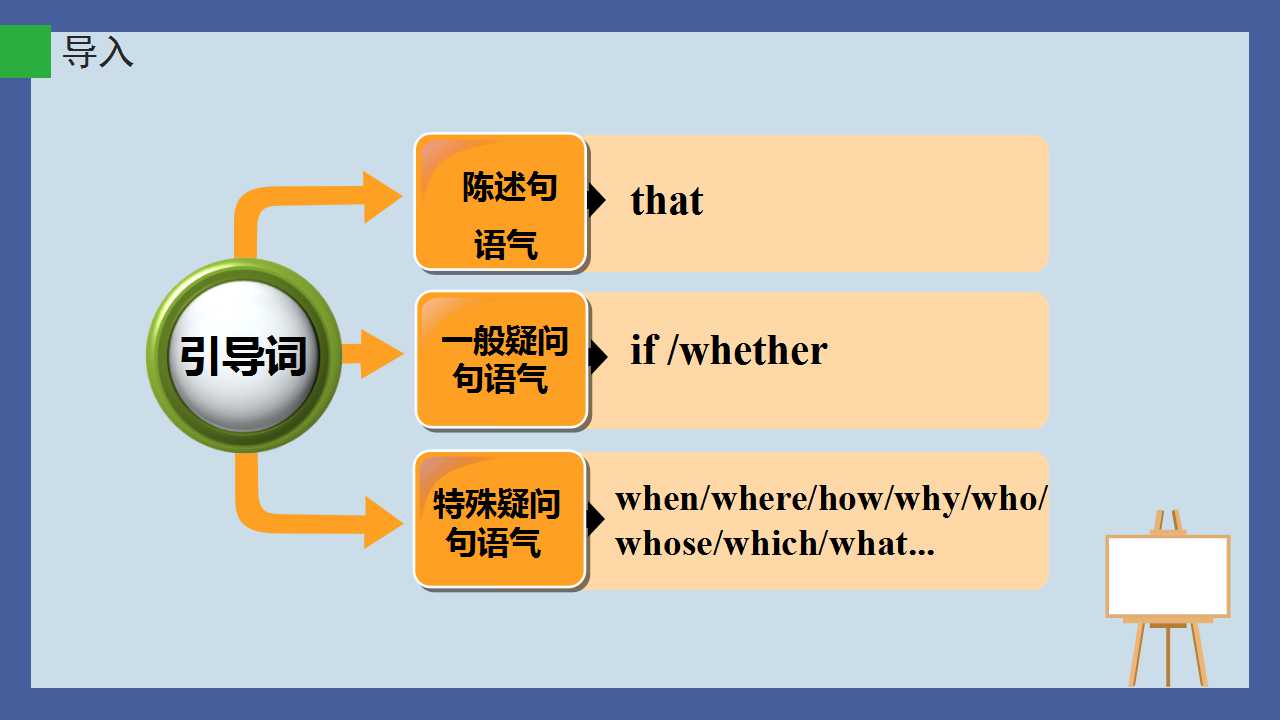 导入

引导词

陈述句语气

that

一般疑问句语气

if /whether

特殊疑问句语气

when/where/how/why/who/whose/which/what...